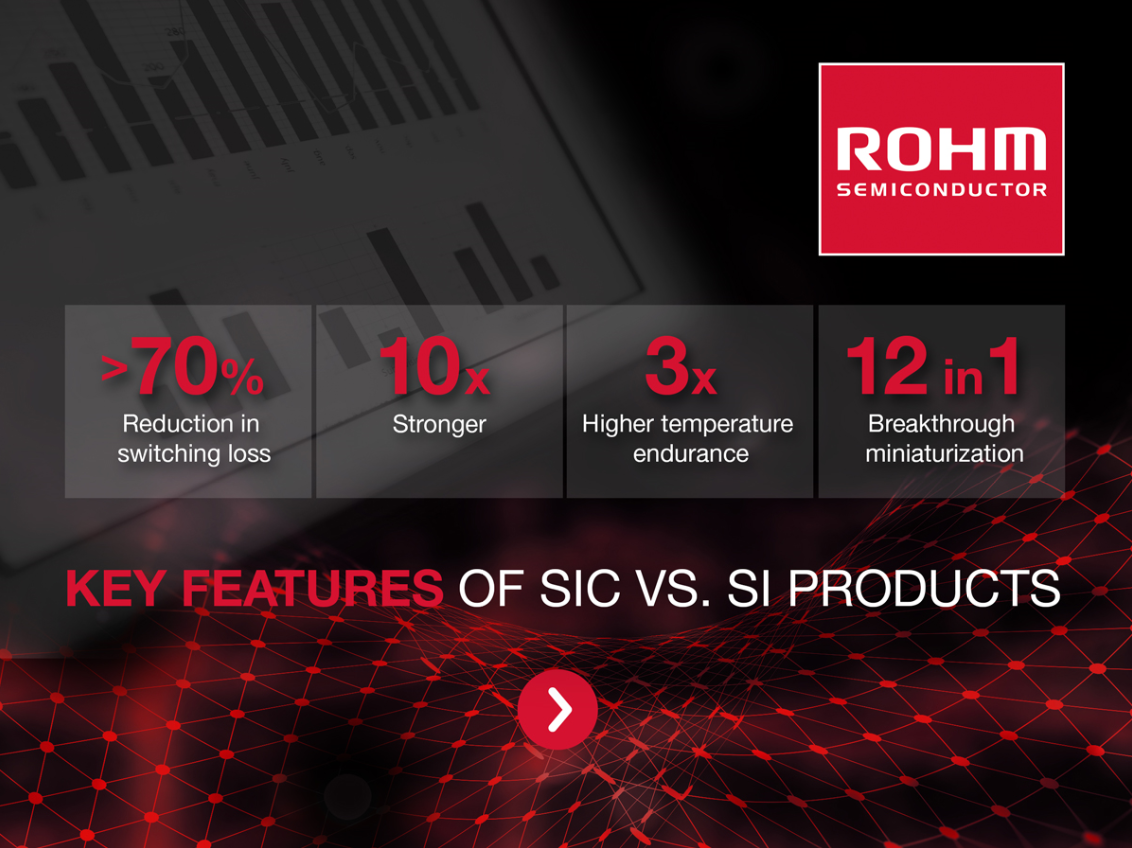 ROHM
SEMICONDUCTOR

>70%
Reduction in switching loss

10x
Stronger

3x
Higher temperature endurance

12 in 1
Breakthrough miniaturization

KEY FEATURES OF SIC VS. SI PRODUCTS